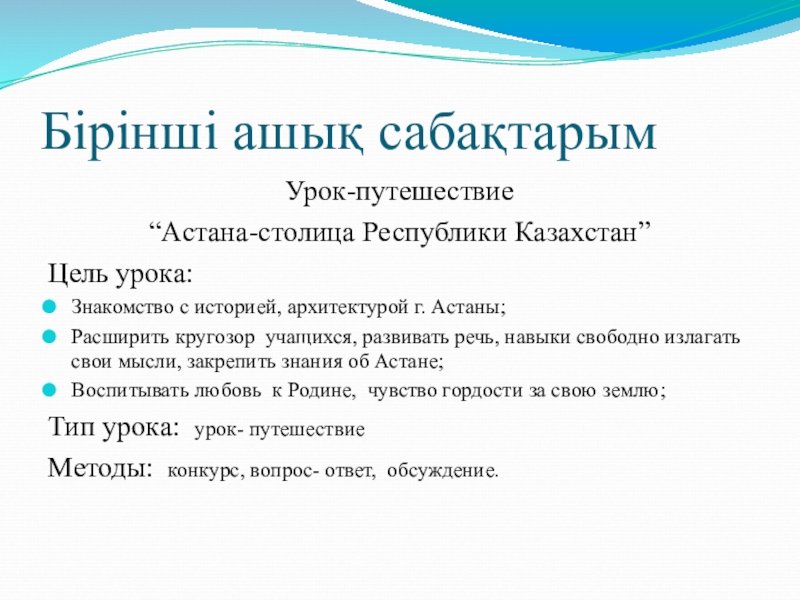 Бірінші ашық сабақтарым

Урок-путешествие

“Астана-столица Республики Казахстан”

Цель урока:

Знакомство с историей, архитектурой г. Астаны;

Расширить кругозор учащихся, развивать речь, навыки свободно излагать свои мысли, закрепить знания об Астане;

Воспитывать любовь к Родине, чувство гордости за свою землю;

Тип урока: урок- путешествие

Методы: конкурс, вопрос- ответ, обсуждение.